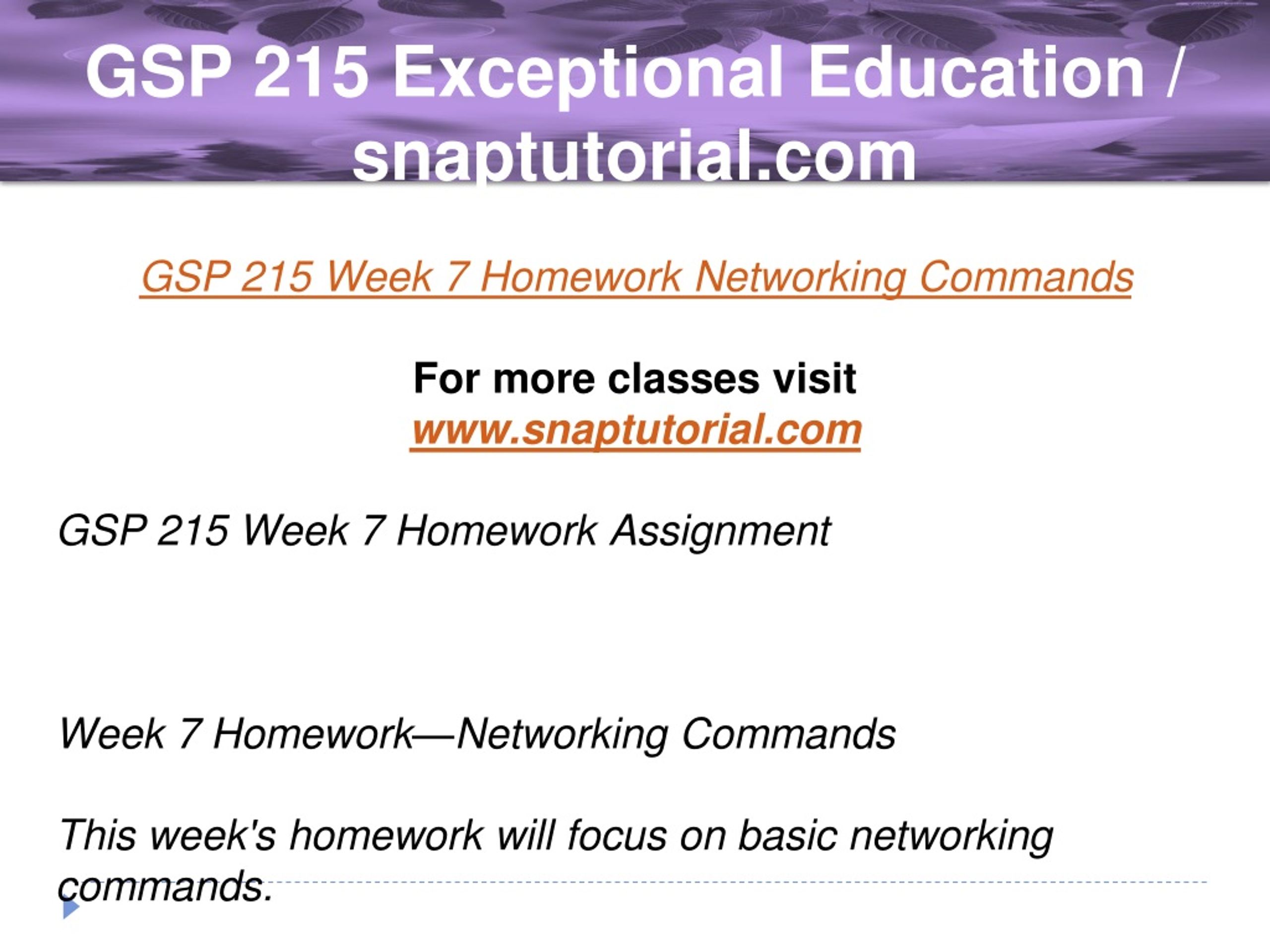 GSP 215 Exceptional Education / snaptutorial.com

GSP 215 Week 7 Homework Networking Commands

For more classes visit
www.snaptutorial.com

GSP 215 Week 7 Homework Assignment

Week 7 Homework—Networking Commands

This week's homework will focus on basic networking commands.